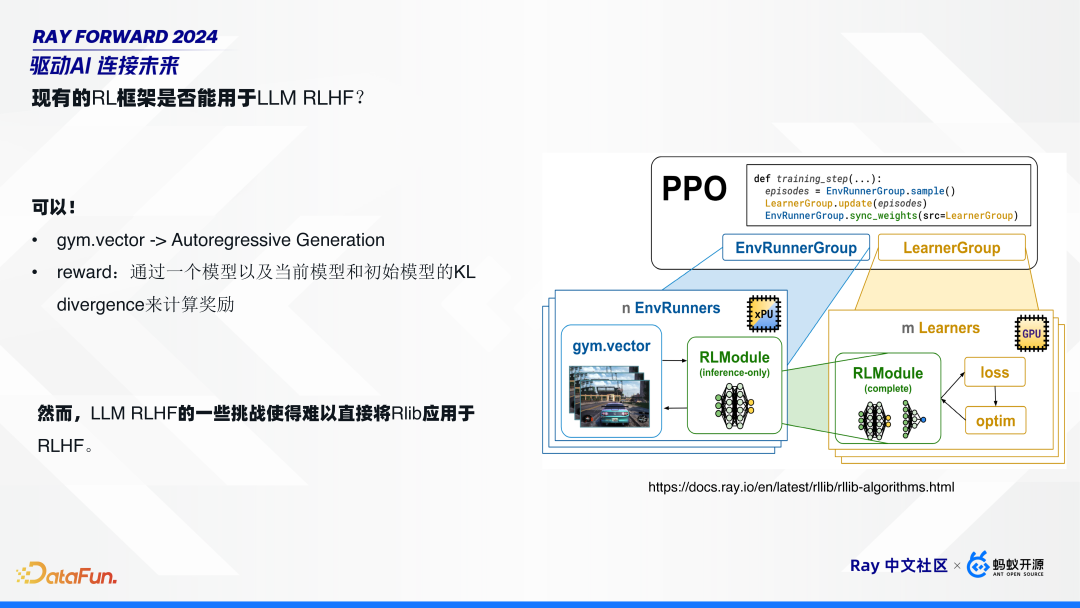 RAY FORWARD 2024
驱动AI 连接未来

现有的RL框架是否能用于LLM RLHF？

可以！

• gym.vector -> Autoregressive Generation
• reward：通过一个模型以及当前模型和初始模型的KL divergence来计算奖励

然而，LLM RLHF的一些挑战使得难以直接将Rlib应用于RLHF。

PPO

def training_step(...):
  episodes = EnvRunnerGroup.sample()
  LearnerGroup.update(episodes)
  EnvRunnerGroup.sync_weights(src=LearnerGroup)

EnvRunnerGroup
LearnerGroup
n EnvRunners
xPU
gym.vector
RLModule
(inference-only)
m Learners
GPU
RLModule
(complete)
loss
optim

https://docs.ray.io/en/latest/rllib/rllib-algorithms.html

DataFun.

Ray 中文社区 × 蚂蚁开源
ANT OPEN SOURCE